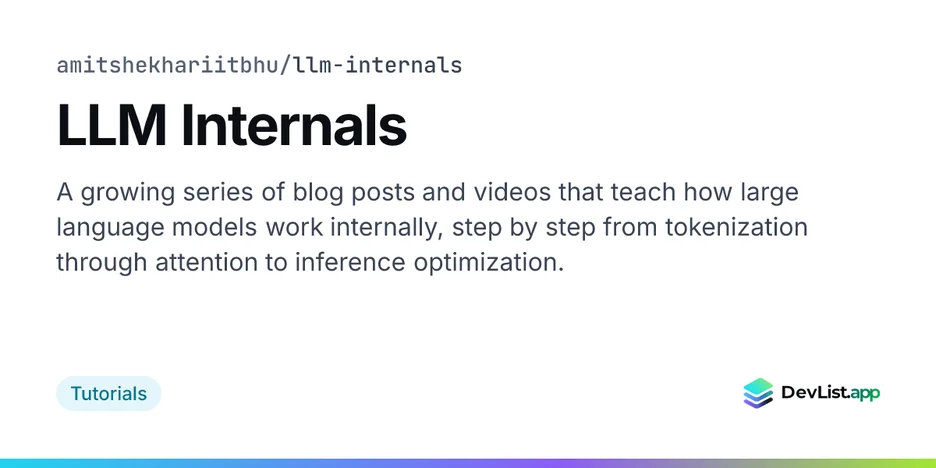 amitshekhariitbhu/llm-internals

LLM Internals

A growing series of blog posts and videos that teach how large language models work internally, step by step from tokenization through attention to inference optimization.

Tutorials

DevList.app